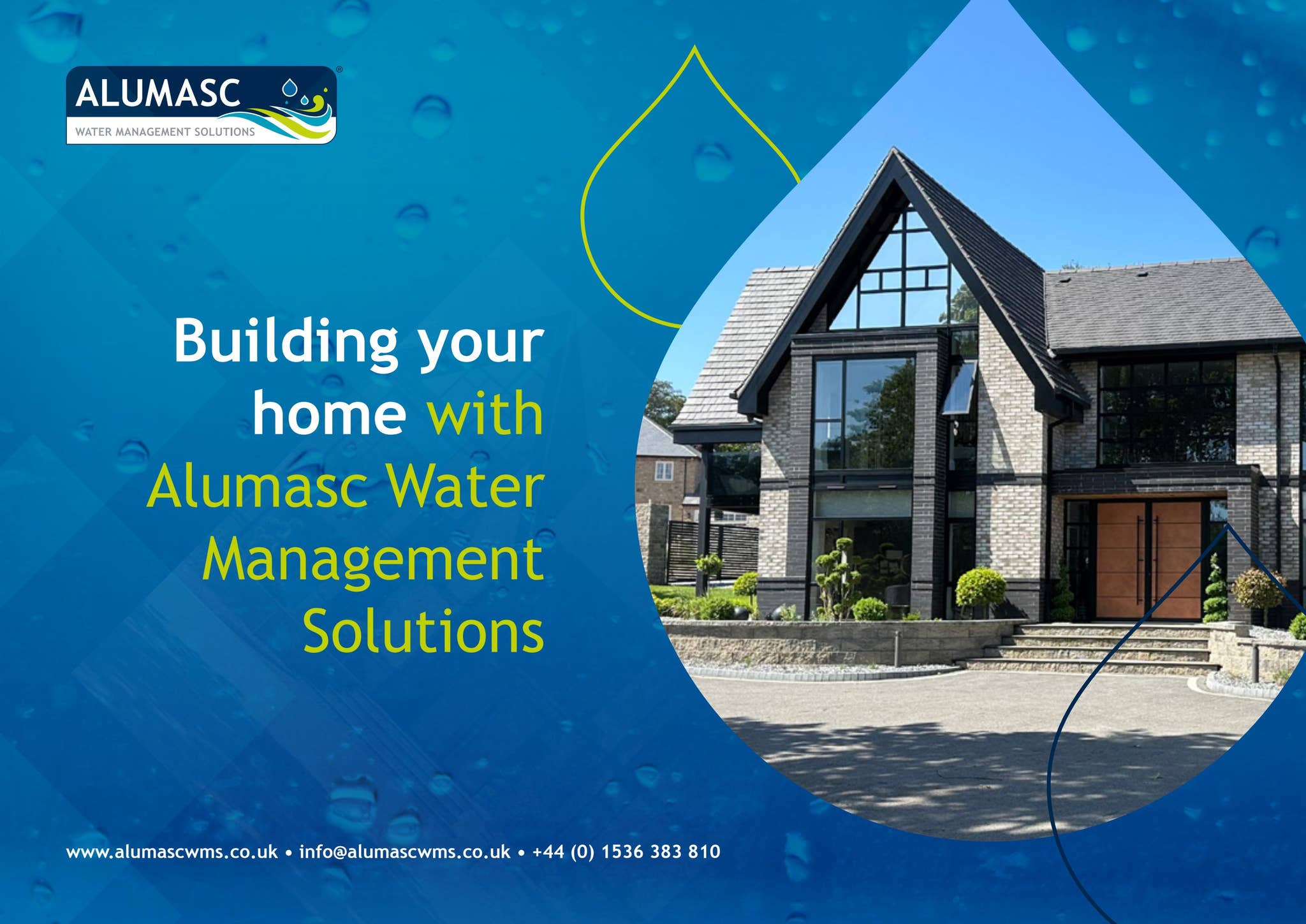 ALUMASC®
WATER MANAGEMENT SOLUTIONS

Building your home with Alumasc Water Management Solutions

www.alumascwms.co.uk • info@alumascwms.co.uk • +44 (0) 1536 383 810